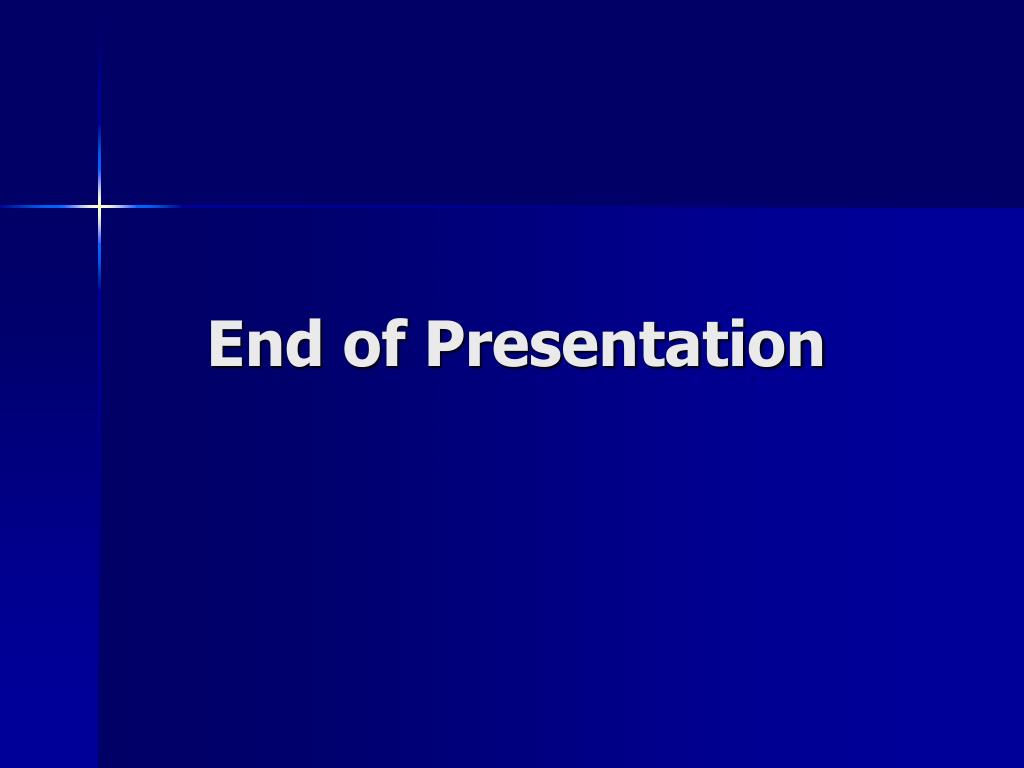 End of Presentation